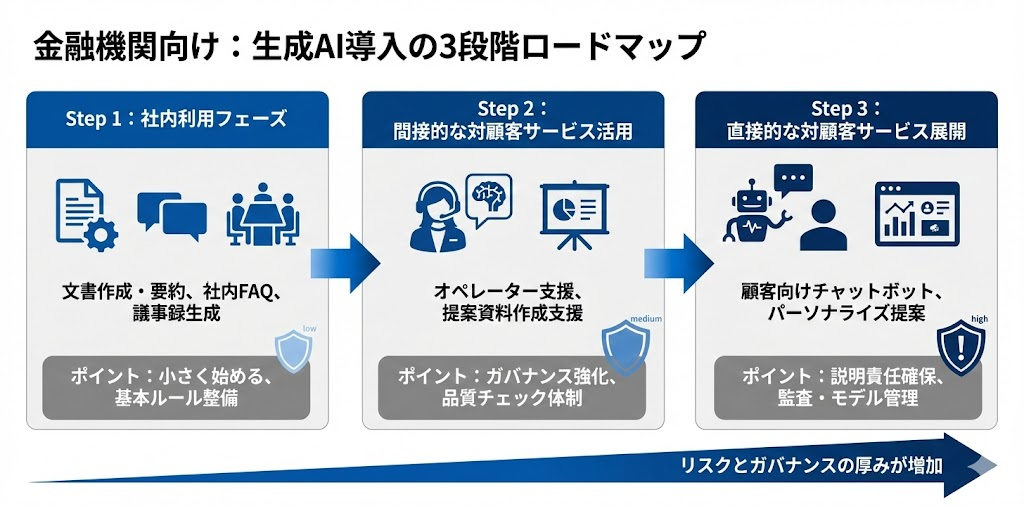 金融機関向け：生成AI導入の3段階ロードマップ

Step 1：社内利用フェーズ

文書作成・要約、社内FAQ、議事録生成

low

ポイント：小さく始める、基本ルール整備

Step 2：間接的な対顧客サービス活用

オペレーター支援、提案資料作成支援

medium

ポイント：ガバナンス強化、品質チェック体制

Step 3：直接的な対顧客サービス展開

顧客向けチャットボット、パーソナライズ提案

high

ポイント：説明責任確保、監査・モデル管理

リスクとガバナンスの厚みが増加